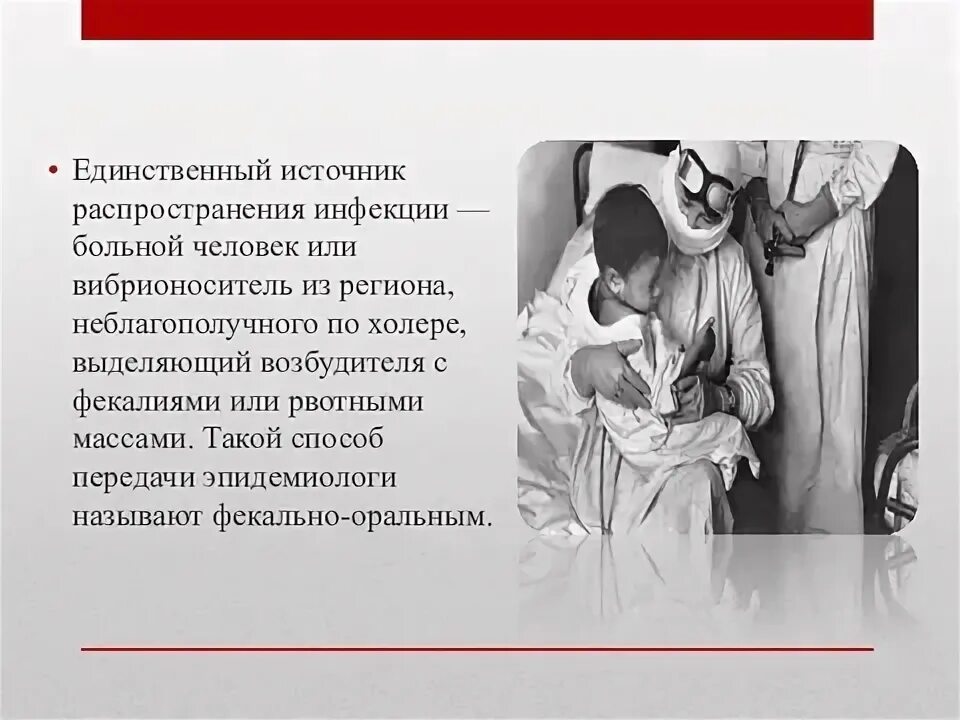 • Единственный источник распространения инфекции — больной человек или вибрионоситель из региона, неблагополучного по холере, выделяющий возбудителя с фекалиями или рвотными массами. Такой способ передачи эпидемиологи называют фекально-оральным.